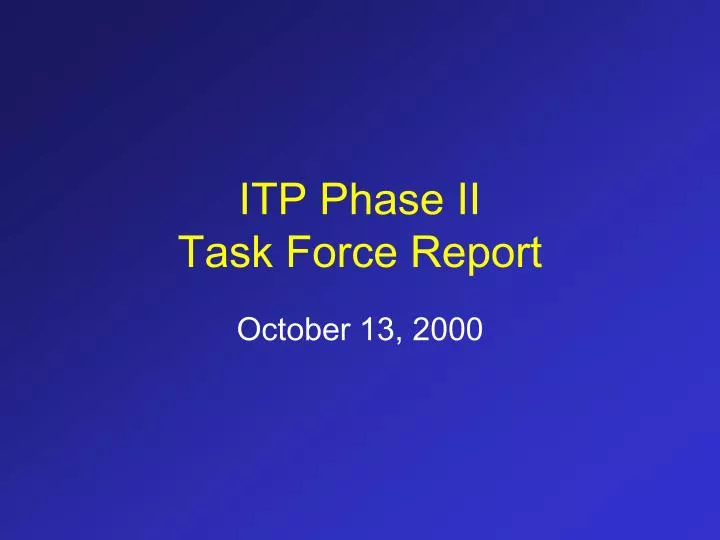 ITP Phase II
Task Force Report

October 13, 2000